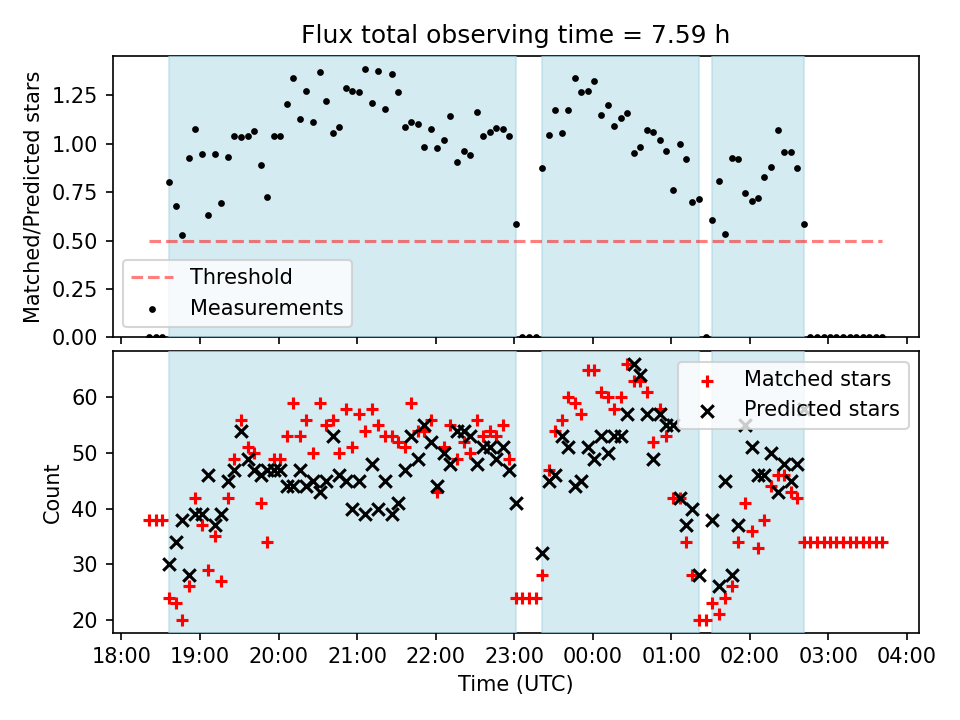 Flux total observing time = 7.59 h

Matched/Predicted stars

1.25
1.00
0.75
0.50
0.25
0.00

Threshold
Measurements

Count

60
50
40
30
20

Matched stars
Predicted stars

18:00 19:00 20:00 21:00 22:00 23:00 00:00 01:00 02:00 03:00 04:00

Time (UTC)